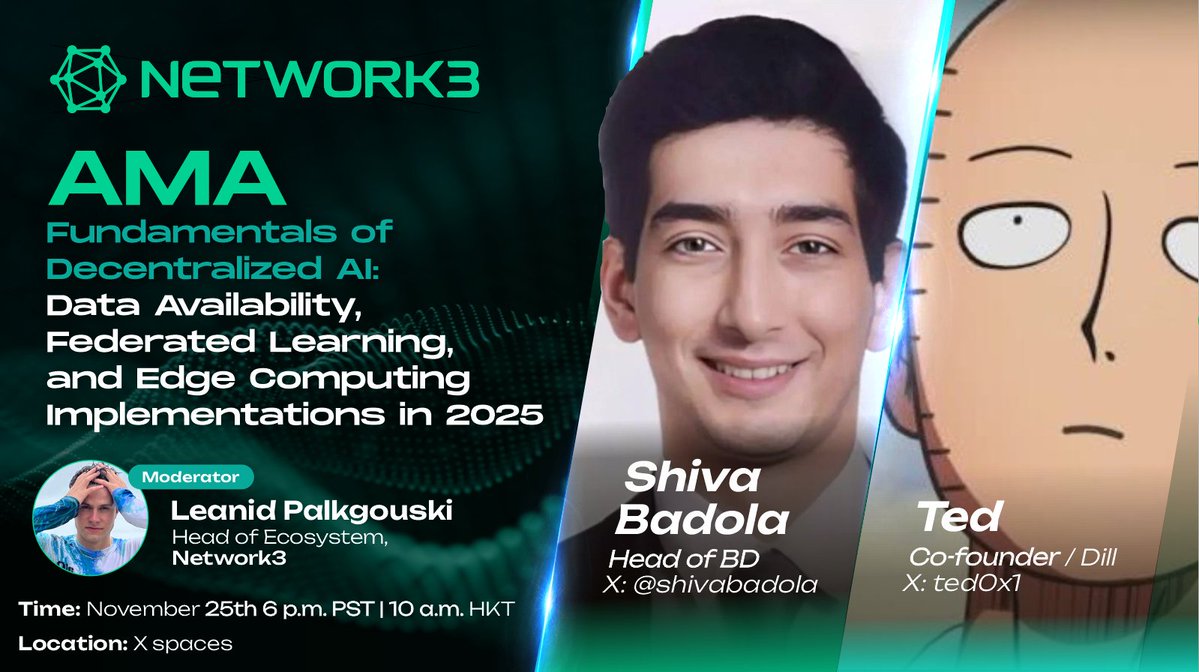 NETWORK3

AMA

Fundamentals of Decentralized AI: Data Availability, Federated Learning, and Edge Computing Implementations in 2025

Moderator
Leanid Palkgouski
Head of Ecosystem, Network3

Time: November 25th 6 p.m. PST | 10 a.m. HKT

Location: X spaces

Shiva Badola
Head of BD
X: @shivabadola

Ted
Co-founder / Dill
X: ted0x1